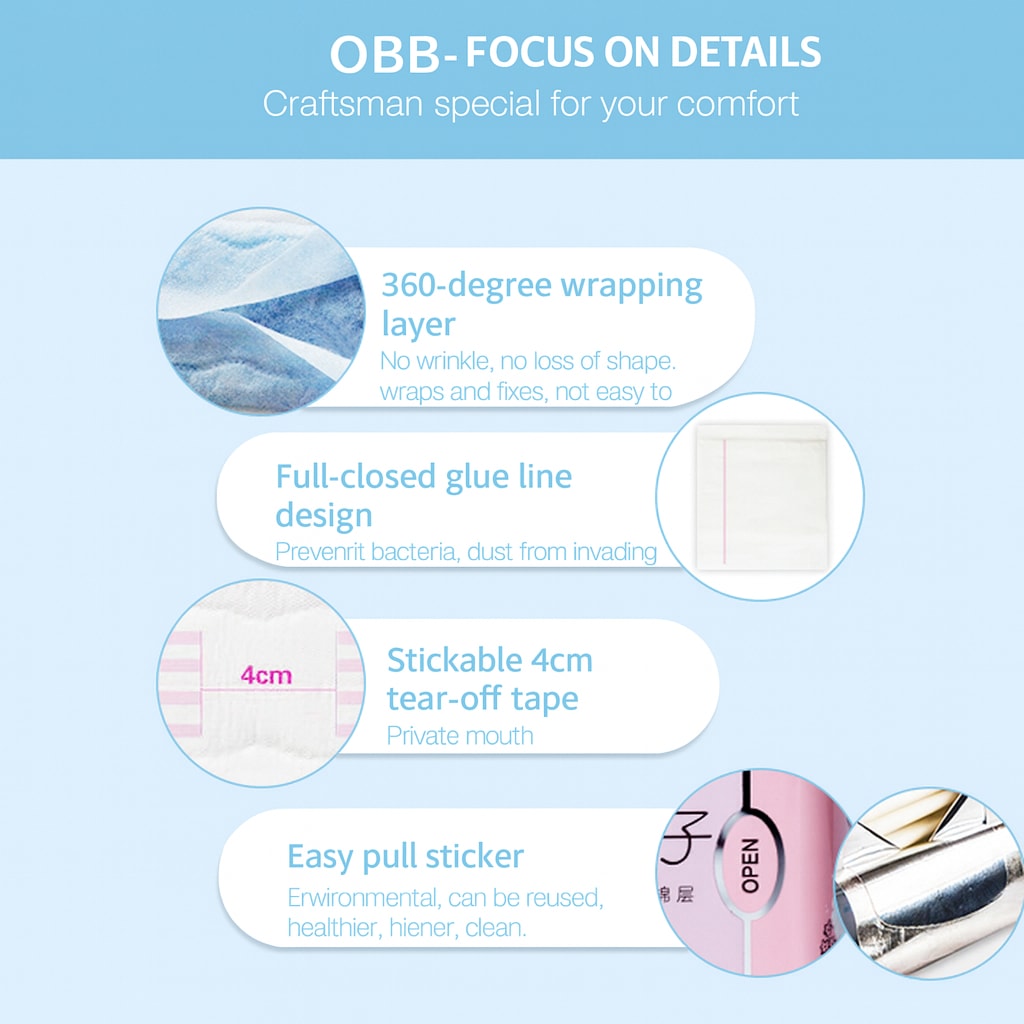 OBB- FOCUS ON DETAILS
Craftsman special for your comfort

360-degree wrapping layer
No wrinkle, no loss of shape. wraps and fixes, not easy to

Full-closed glue line design
Prevenrit bacteria, dust from invading

4cm

Stickable 4cm tear-off tape
Private mouth

Easy pull sticker
Erwironmental, can be reused, healthier, hiener, clean.

子
棉层
OPEN